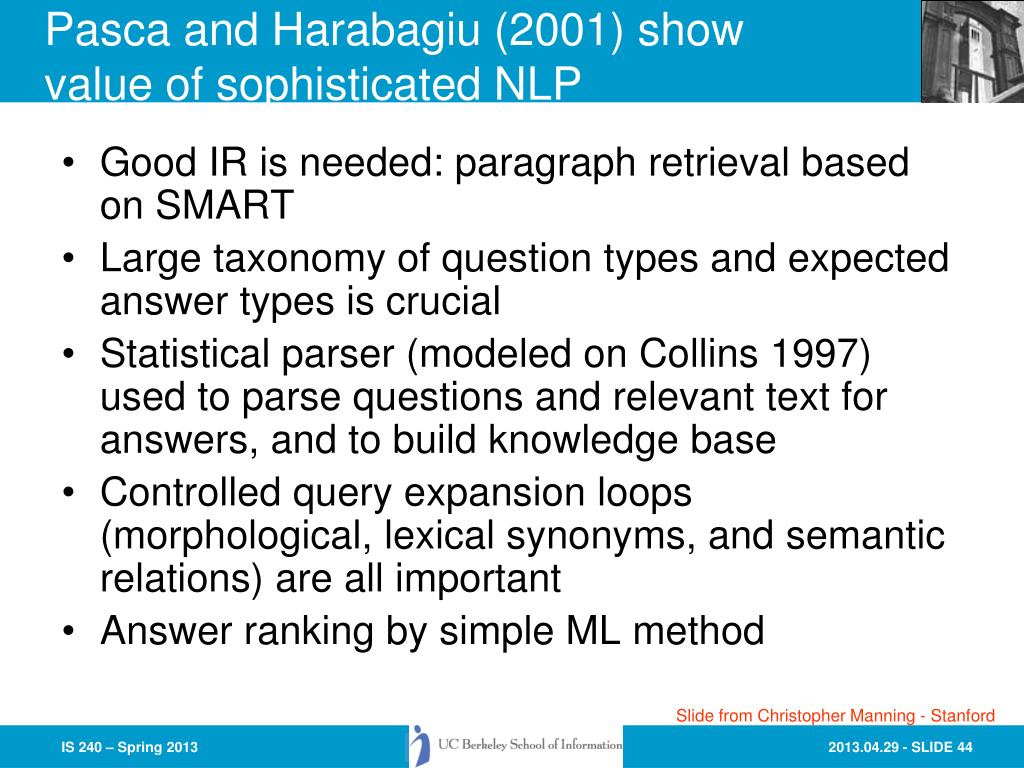 Pasca and Harabagiu (2001) show value of sophisticated NLP

• Good IR is needed: paragraph retrieval based on SMART
• Large taxonomy of question types and expected answer types is crucial
• Statistical parser (modeled on Collins 1997) used to parse questions and relevant text for answers, and to build knowledge base
• Controlled query expansion loops (morphological, lexical synonyms, and semantic relations) are all important
• Answer ranking by simple ML method

Slide from Christopher Manning - Stanford

IS 240 – Spring 2013

UC Berkeley School of Information

2013.04.29 - SLIDE 44